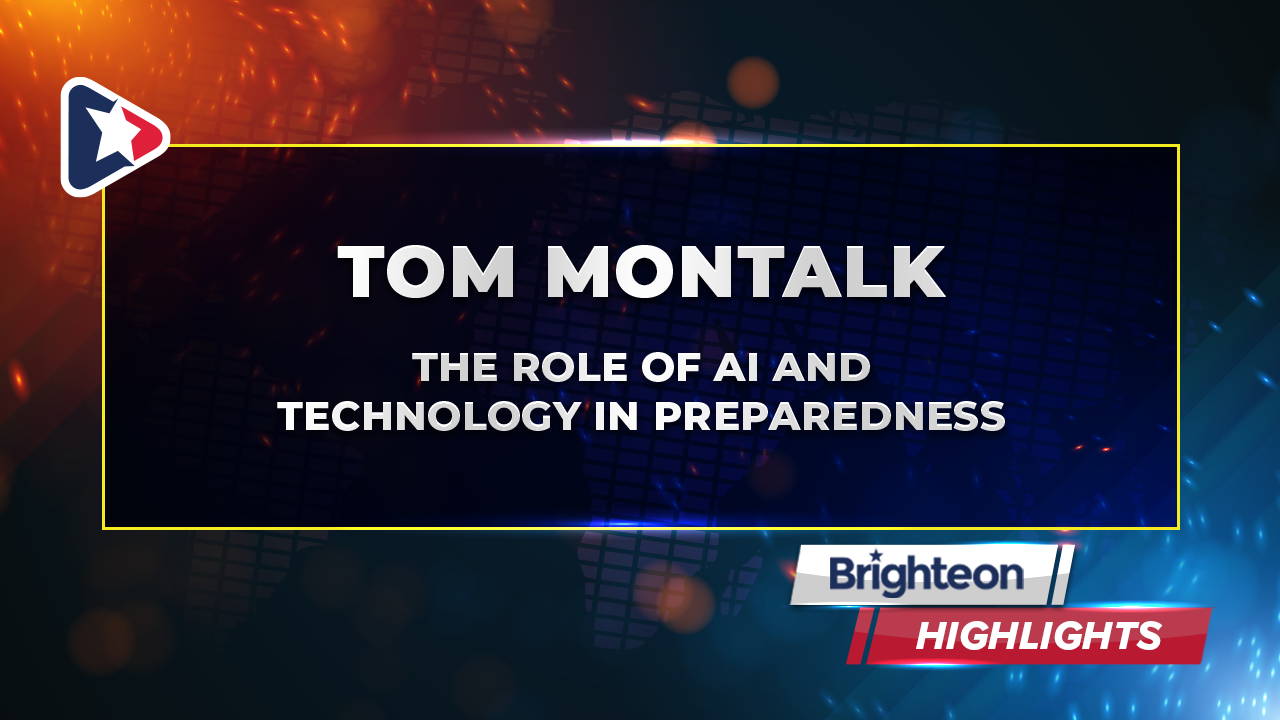 TOM MONTALK

THE ROLE OF AI AND TECHNOLOGY IN PREPAREDNESS

Brighteon

HIGHLIGHTS